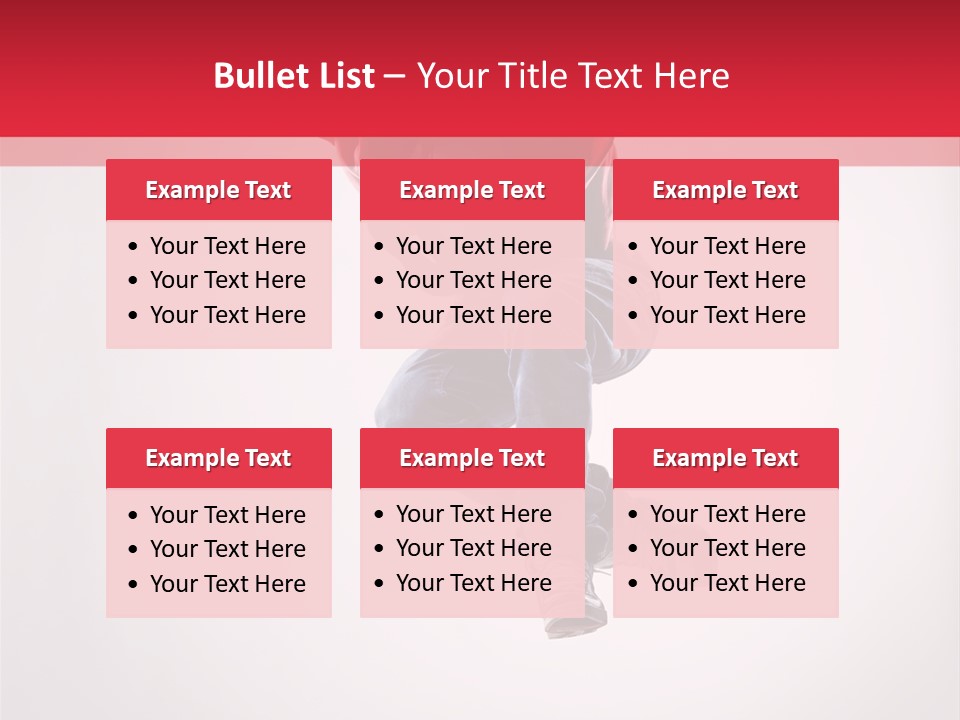 Bullet List – Your Title Text Here

Example Text
• Your Text Here
• Your Text Here
• Your Text Here

Example Text
• Your Text Here
• Your Text Here
• Your Text Here

Example Text
• Your Text Here
• Your Text Here
• Your Text Here

Example Text
• Your Text Here
• Your Text Here
• Your Text Here

Example Text
• Your Text Here
• Your Text Here
• Your Text Here

Example Text
• Your Text Here
• Your Text Here
• Your Text Here